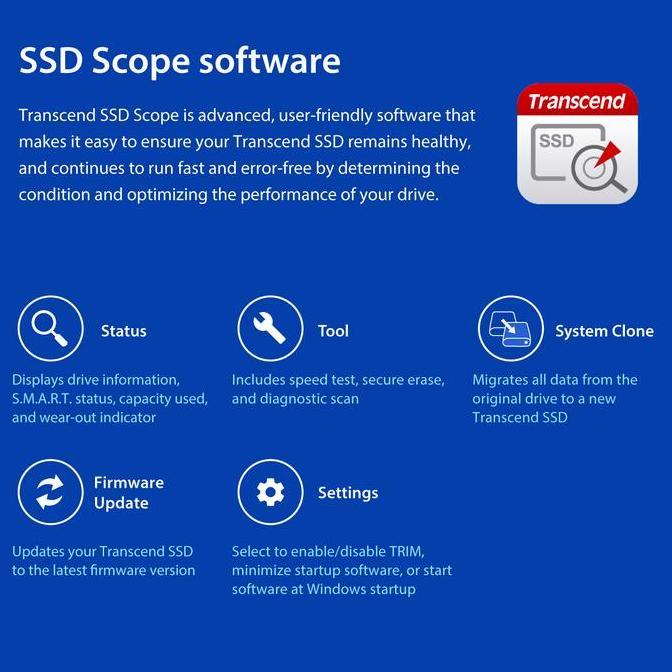 SSD Scope software

Transcend SSD Scope is advanced, user-friendly software that makes it easy to ensure your Transcend SSD remains healthy, and continues to run fast and error-free by determining the condition and optimizing the performance of your drive.

Transcend

SSD

Status

Displays drive information, S.M.A.R.T. status, capacity used, and wear-out indicator

Tool

Includes speed test, secure erase, and diagnostic scan

System Clone

Migrates all data from the original drive to a new Transcend SSD

Firmware Update

Updates your Transcend SSD to the latest firmware version

Settings

Select to enable/disable TRIM, minimize startup software, or start software at Windows startup